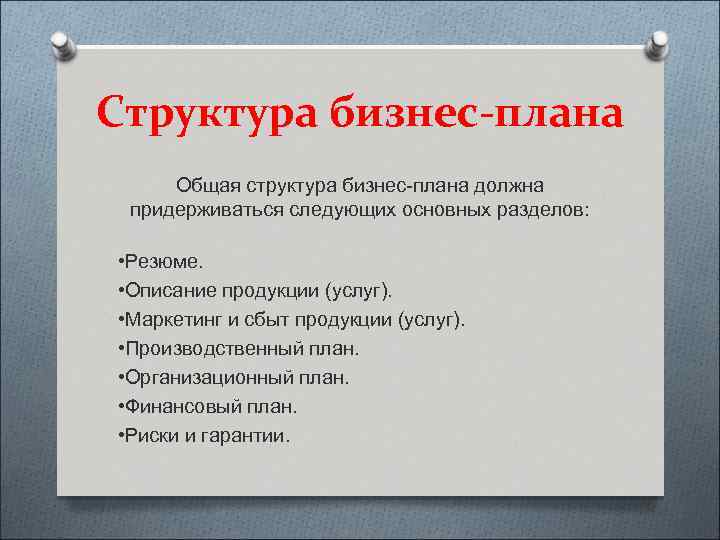 Структура бизнес-плана

Общая структура бизнес-плана должна придерживаться следующих основных разделов:

•Резюме.
•Описание продукции (услуг).
•Маркетинг и сбыт продукции (услуг).
•Производственный план.
•Организационный план.
•Финансовый план.
•Риски и гарантии.